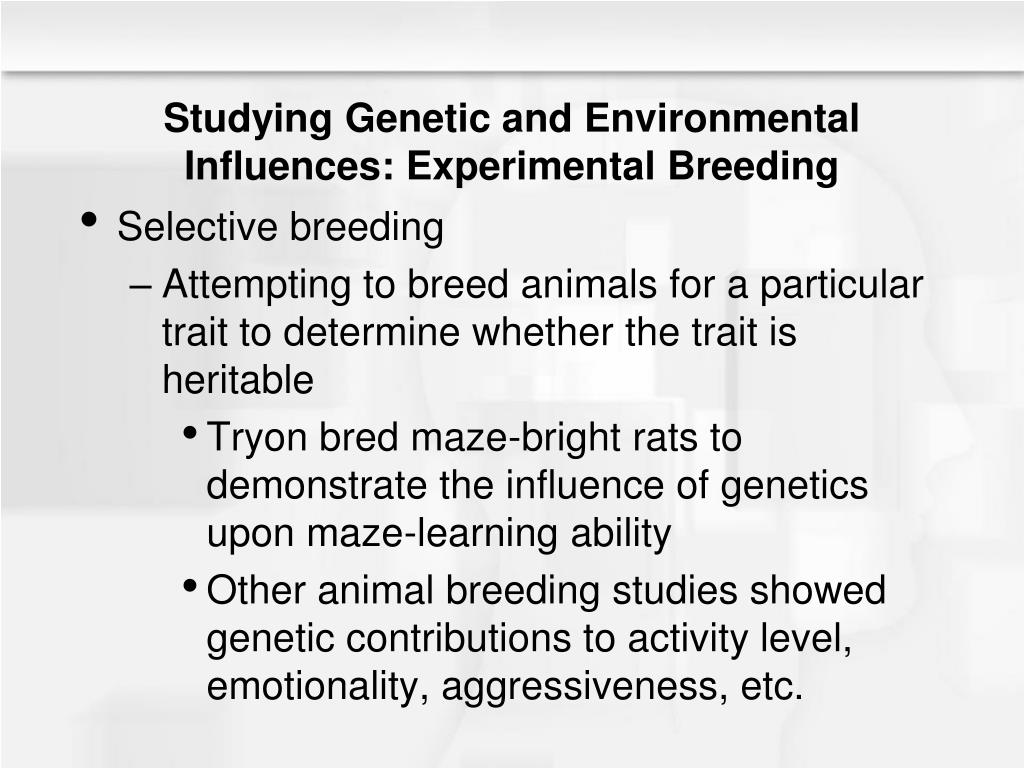 Studying Genetic and Environmental Influences: Experimental Breeding

• Selective breeding
– Attempting to breed animals for a particular trait to determine whether the trait is heritable
• Tryon bred maze-bright rats to demonstrate the influence of genetics upon maze-learning ability
• Other animal breeding studies showed genetic contributions to activity level, emotionality, aggressiveness, etc.